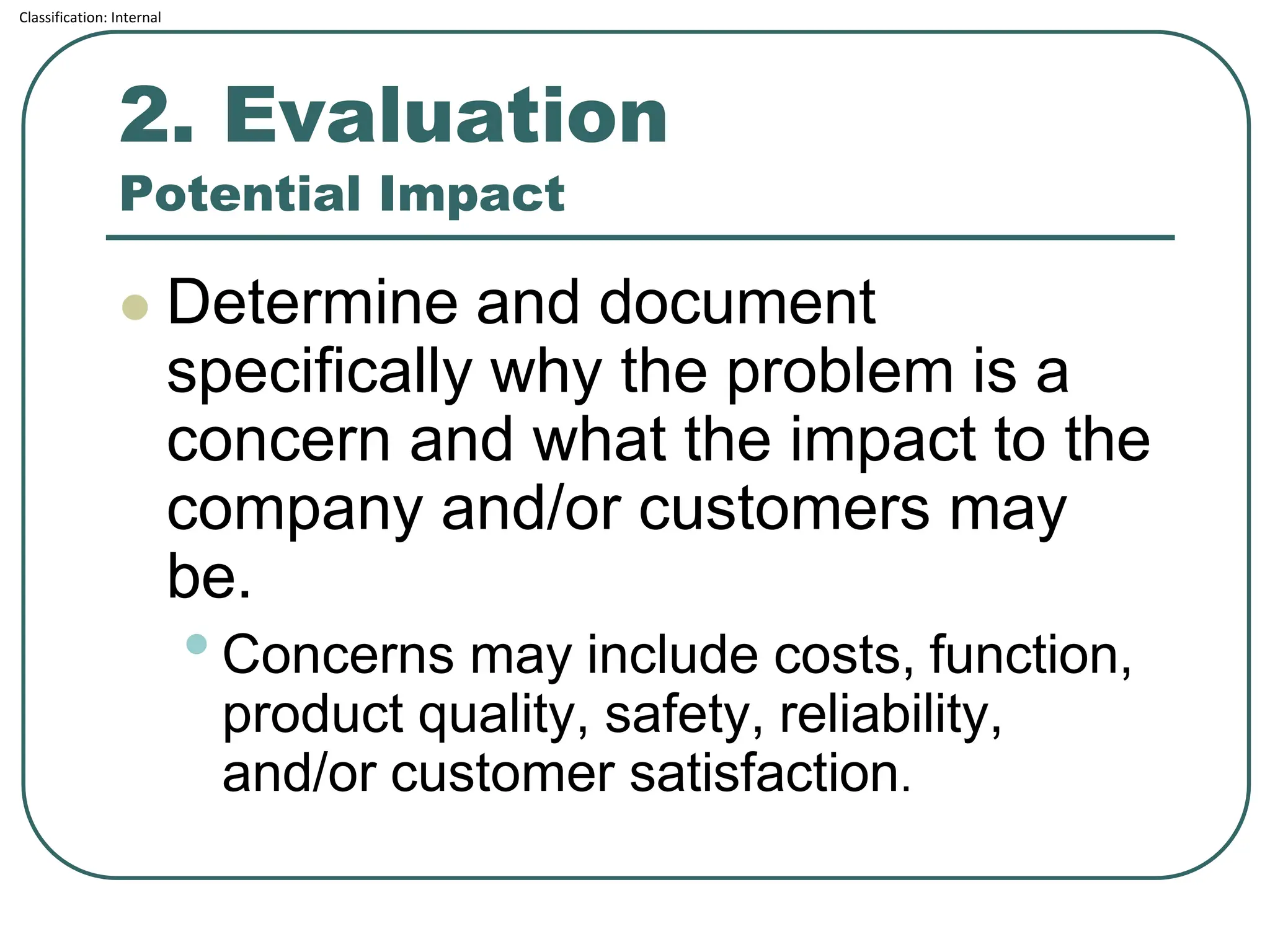 Classification: Internal

2. Evaluation
Potential Impact

Determine and document specifically why the problem is a concern and what the impact to the company and/or customers may be.

Concerns may include costs, function, product quality, safety, reliability, and/or customer satisfaction.